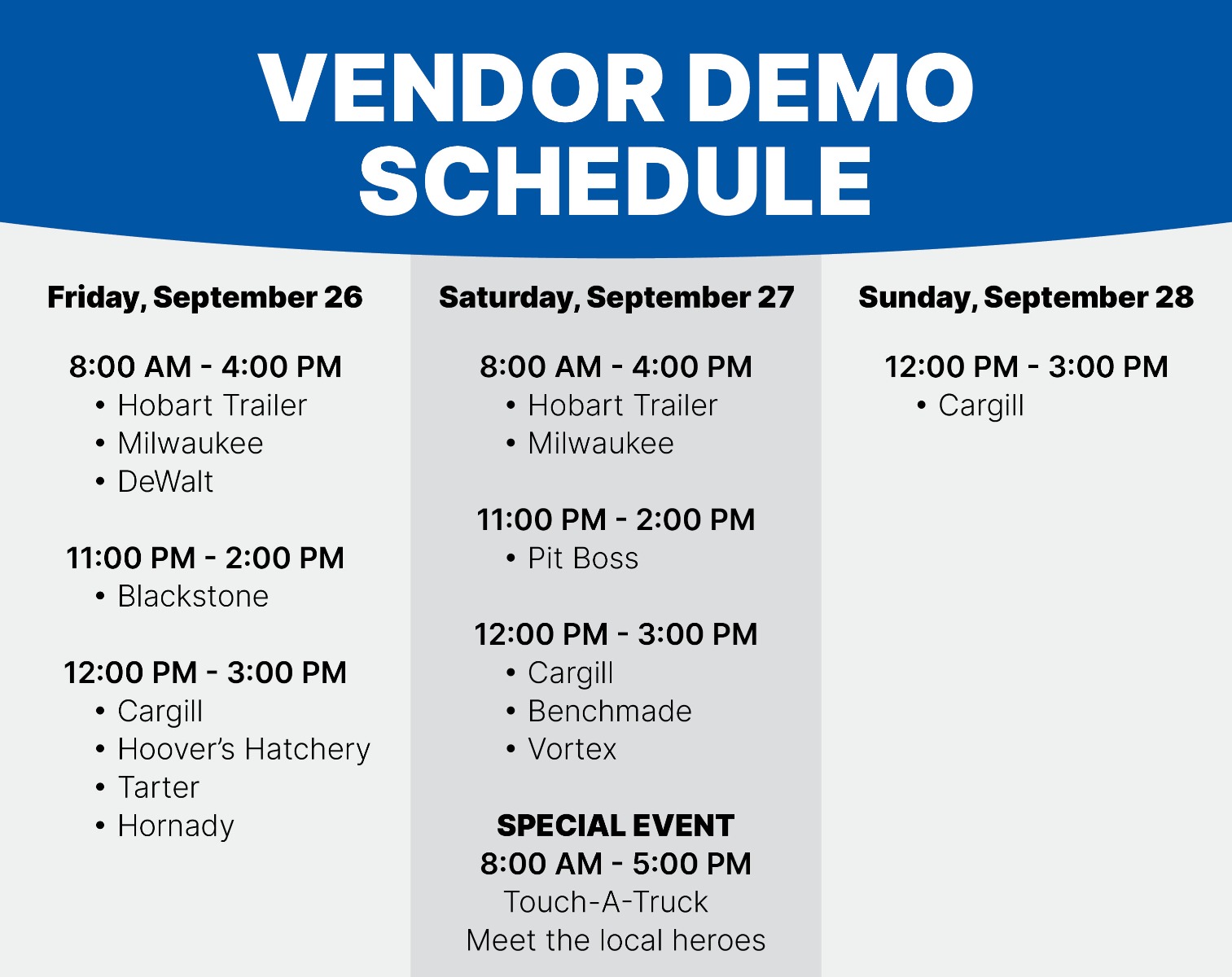 VENDOR DEMO SCHEDULE

Friday, September 26

8:00 AM - 4:00 PM
• Hobart Trailer
• Milwaukee
• DeWalt

11:00 PM - 2:00 PM
• Blackstone

12:00 PM - 3:00 PM
• Cargill
• Hoover's Hatchery
• Tarter
• Hornady

Saturday, September 27

8:00 AM - 4:00 PM
• Hobart Trailer
• Milwaukee

11:00 PM - 2:00 PM
• Pit Boss

12:00 PM - 3:00 PM
• Cargill
• Benchmade
• Vortex

SPECIAL EVENT
8:00 AM - 5:00 PM
Touch-A-Truck
Meet the local heroes

Sunday, September 28

12:00 PM - 3:00 PM
• Cargill